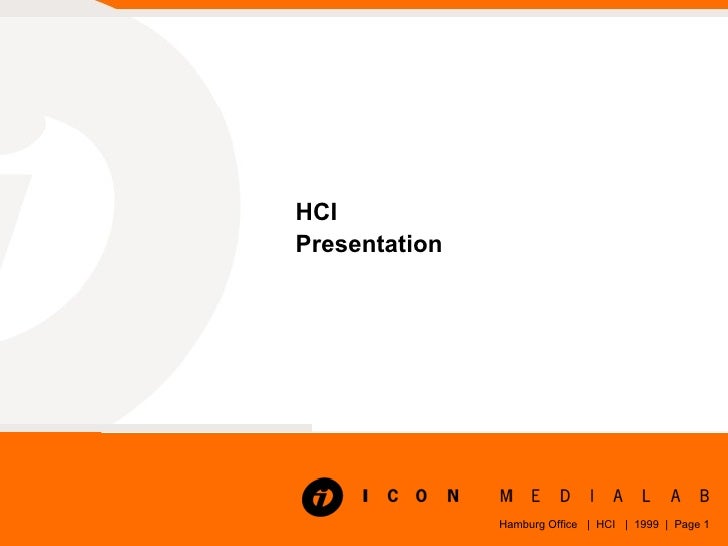 HCI
Presentation

ICON MEDIALAB

Hamburg Office | HCI | 1999 | Page 1